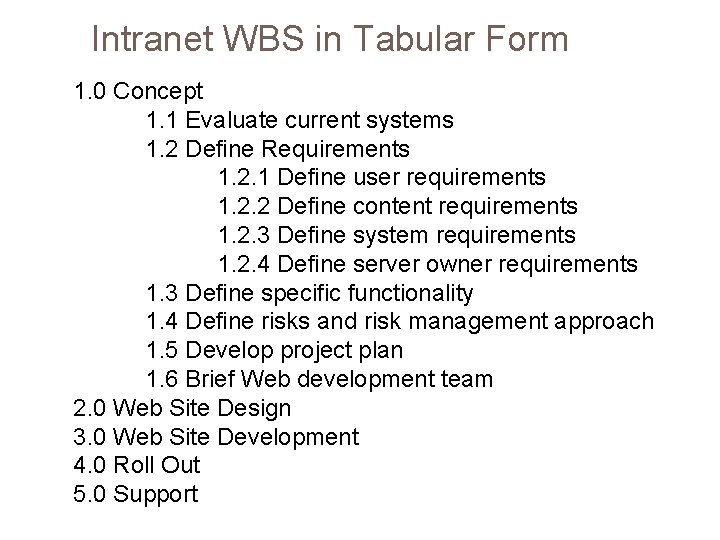 Intranet WBS in Tabular Form

1.0 Concept
1.1 Evaluate current systems
1.2 Define Requirements
1.2.1 Define user requirements
1.2.2 Define content requirements
1.2.3 Define system requirements
1.2.4 Define server owner requirements
1.3 Define specific functionality
1.4 Define risks and risk management approach
1.5 Develop project plan
1.6 Brief Web development team
2.0 Web Site Design
3.0 Web Site Development
4.0 Roll Out
5.0 Support